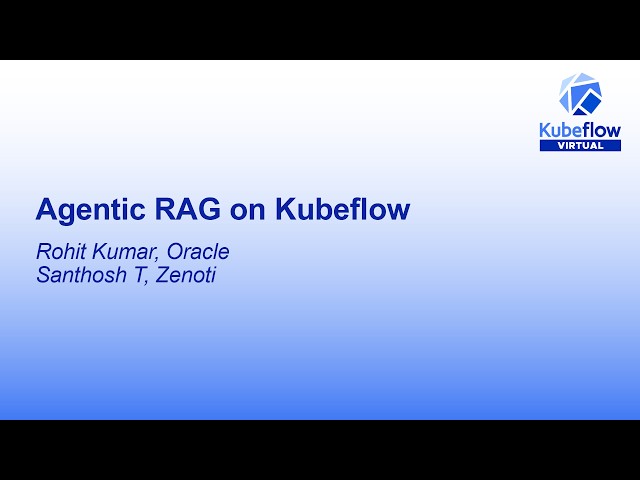 Kubeflow
VIRTUAL

Agentic RAG on Kubeflow

Rohit Kumar, Oracle
Santhosh T, Zenoti